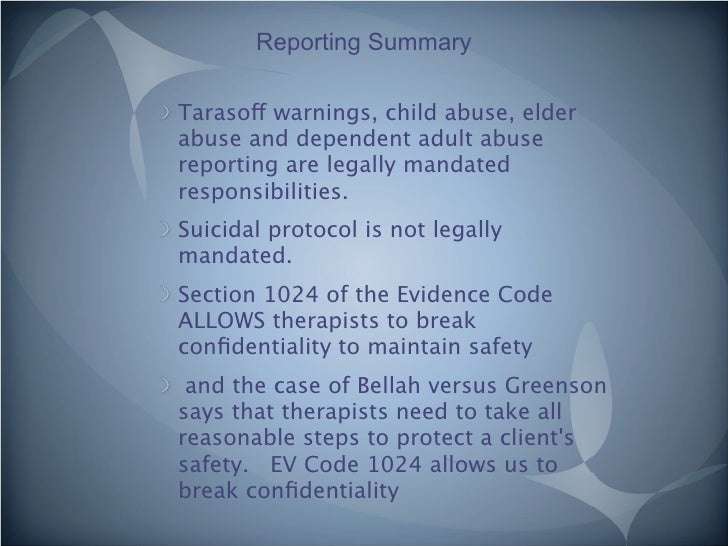 Reporting Summary

Tarasoff warnings, child abuse, elder abuse and dependent adult abuse reporting are legally mandated responsibilities.

Suicidal protocol is not legally mandated.

Section 1024 of the Evidence Code ALLOWS therapists to break confidentiality to maintain safety

and the case of Bellah versus Greenson says that therapists need to take all reasonable steps to protect a client's safety. EV Code 1024 allows us to break confidentiality